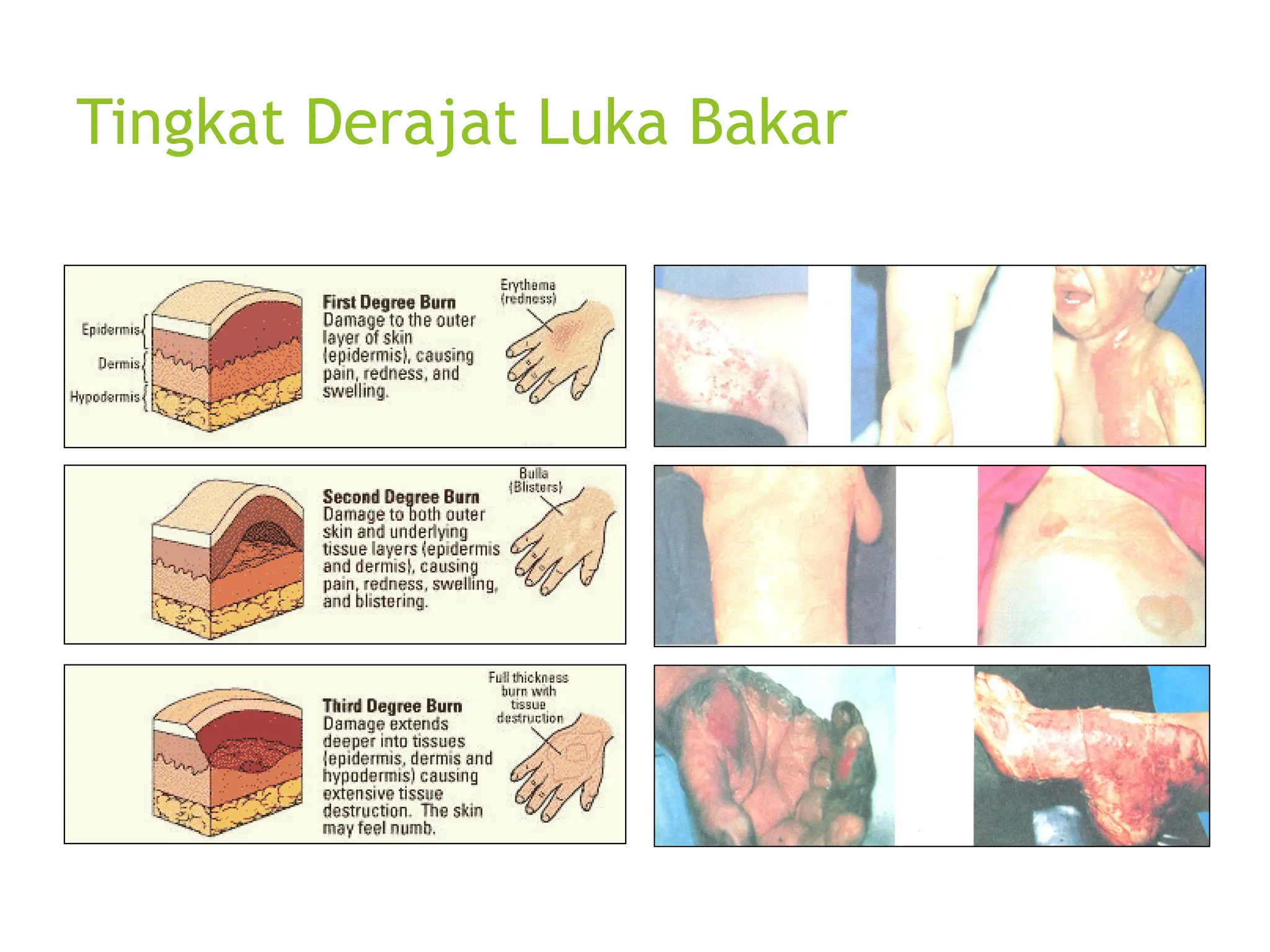 Tingkat Derajat Luka Bakar

Epidermis
Dermis
Hypodermis

First Degree Burn
Damage to the outer layer of skin (epidermis), causing pain, redness, and swelling.

Erythema (redness)

Second Degree Burn
Damage to both outer skin and underlying tissue layers (epidermis and dermis), causing pain, redness, swelling, and blistering.

Bulla (Blisters)

Third Degree Burn
Damage extends deeper into tissues (epidermis, dermis and hypodermis) causing extensive tissue destruction. The skin may feel numb.

Full thickness burn with tissue destruction